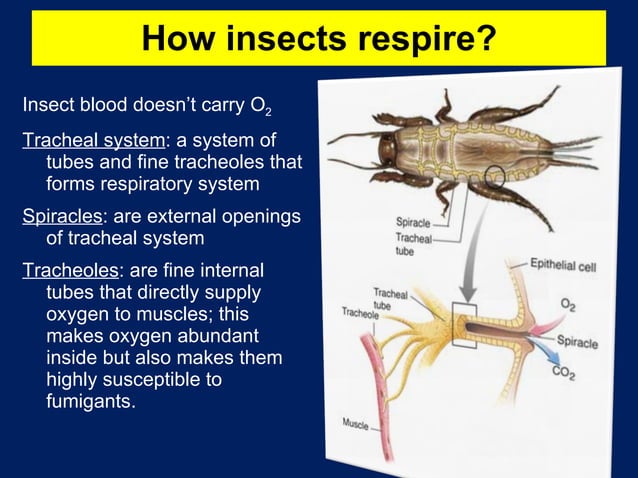 How insects respire?

Insect blood doesn't carry $O_2$

Tracheal system: a system of tubes and fine tracheoles that forms respiratory system

Spiracles: are external openings of tracheal system

Tracheoles: are fine internal tubes that directly supply oxygen to muscles; this makes oxygen abundant inside but also makes them highly susceptible to fumigants.

Spiracle
Tracheal tube
Epithelial cell
Tracheal tube
Tracheole
$O_2$
Spiracle
$CO_2$
Muscle